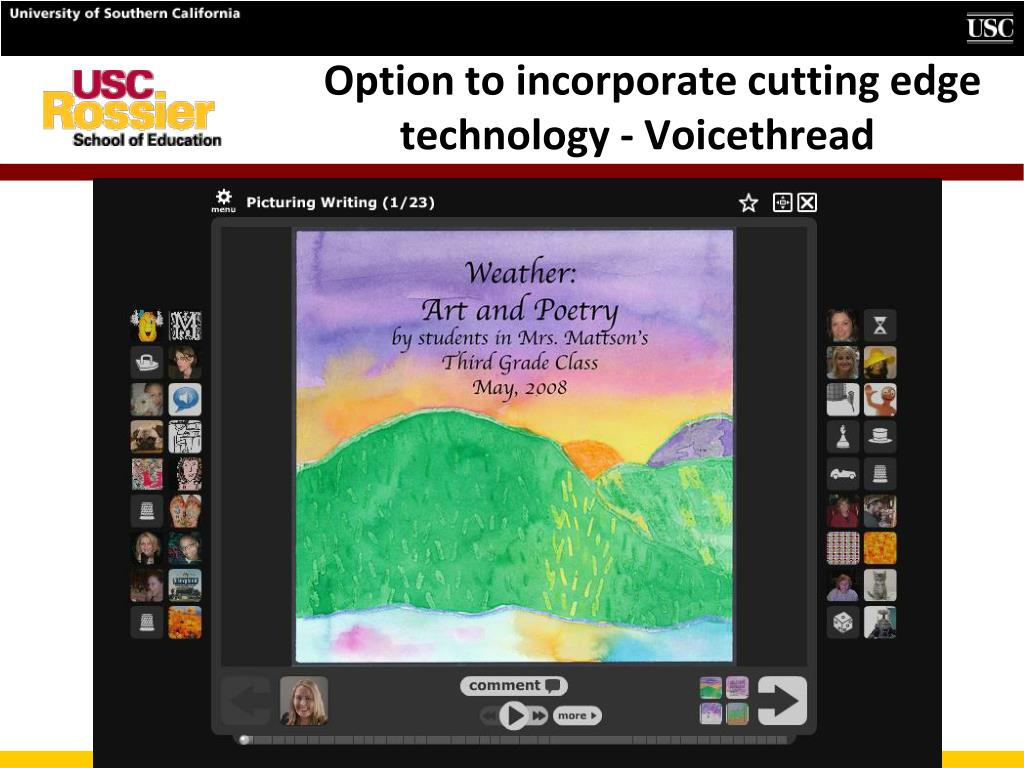 University of Southern California

USC

USC Rossier School of Education

Option to incorporate cutting edge technology - Voicethread

menu Picturing Writing (1/23)

Weather:
Art and Poetry
by students in Mrs. Mattson's
Third Grade Class
May, 2008

comment

more